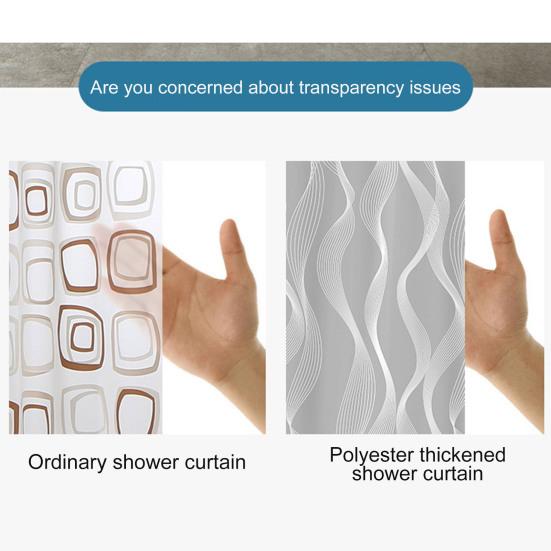 Are you concerned about transparency issues

Ordinary shower curtain

Polyester thickened shower curtain